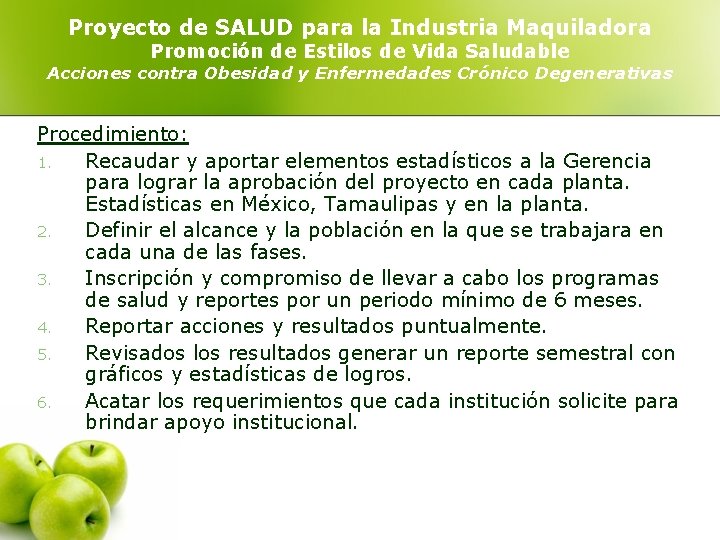 Proyecto de SALUD para la Industria Maquiladora
Promoción de Estilos de Vida Saludable
Acciones contra Obesidad y Enfermedades Crónico Degenerativas

Procedimiento:

1. Recaudar y aportar elementos estadísticos a la Gerencia para lograr la aprobación del proyecto en cada planta. Estadísticas en México, Tamaulipas y en la planta.
2. Definir el alcance y la población en la que se trabajara en cada una de las fases.
3. Inscripción y compromiso de llevar a cabo los programas de salud y reportes por un periodo mínimo de 6 meses.
4. Reportar acciones y resultados puntualmente.
5. Revisados los resultados generar un reporte semestral con gráficos y estadísticas de logros.
6. Acatar los requerimientos que cada institución solicite para brindar apoyo institucional.